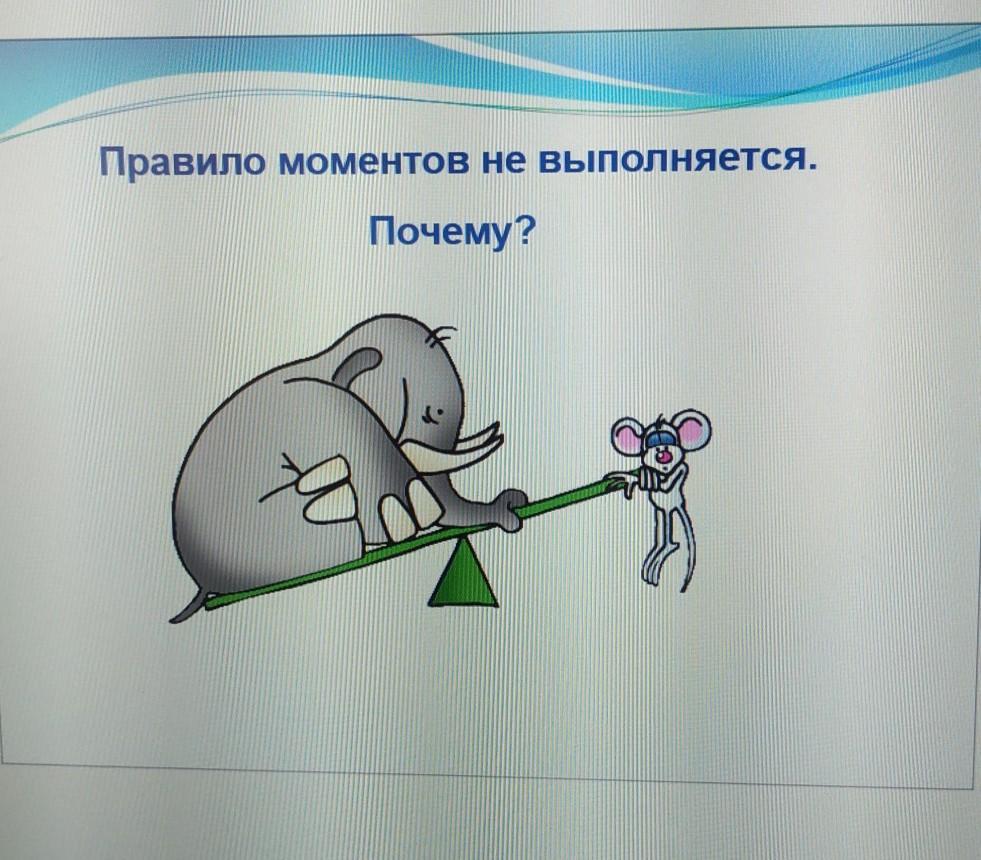 Правило моментов не выполняется.

Почему?